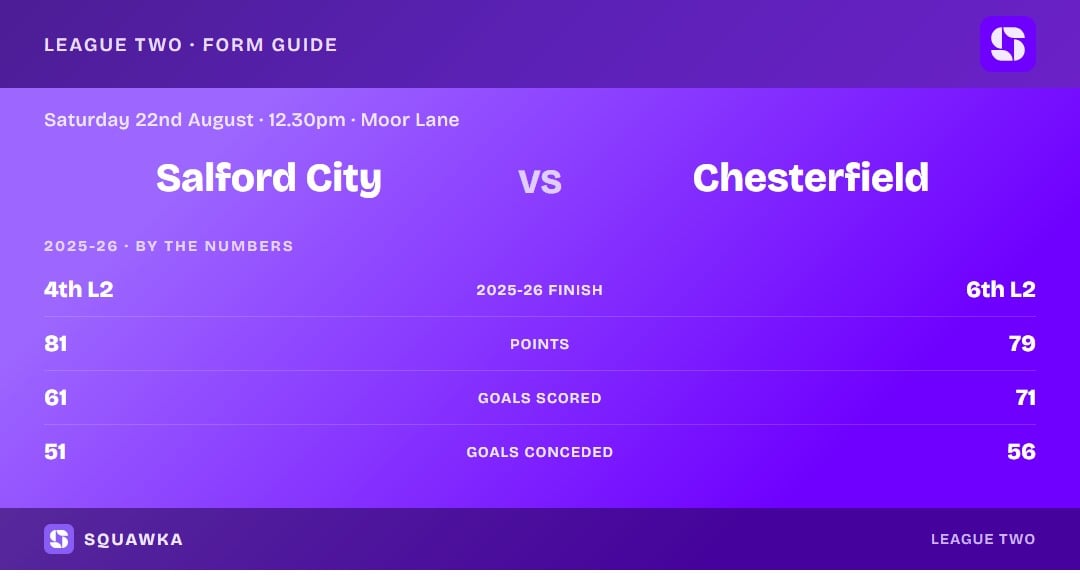 LEAGUE TWO · FORM GUIDE

Saturday 22nd August · 12.30pm · Moor Lane

Salford City vs Chesterfield

2025-26 · BY THE NUMBERS

| | | |
|---|---|---|
| 4th L2 | 2025-26 FINISH | 6th L2 |
| 81 | POINTS | 79 |
| 61 | GOALS SCORED | 71 |
| 51 | GOALS CONCEDED | 56 |

SQUAWKA

LEAGUE TWO